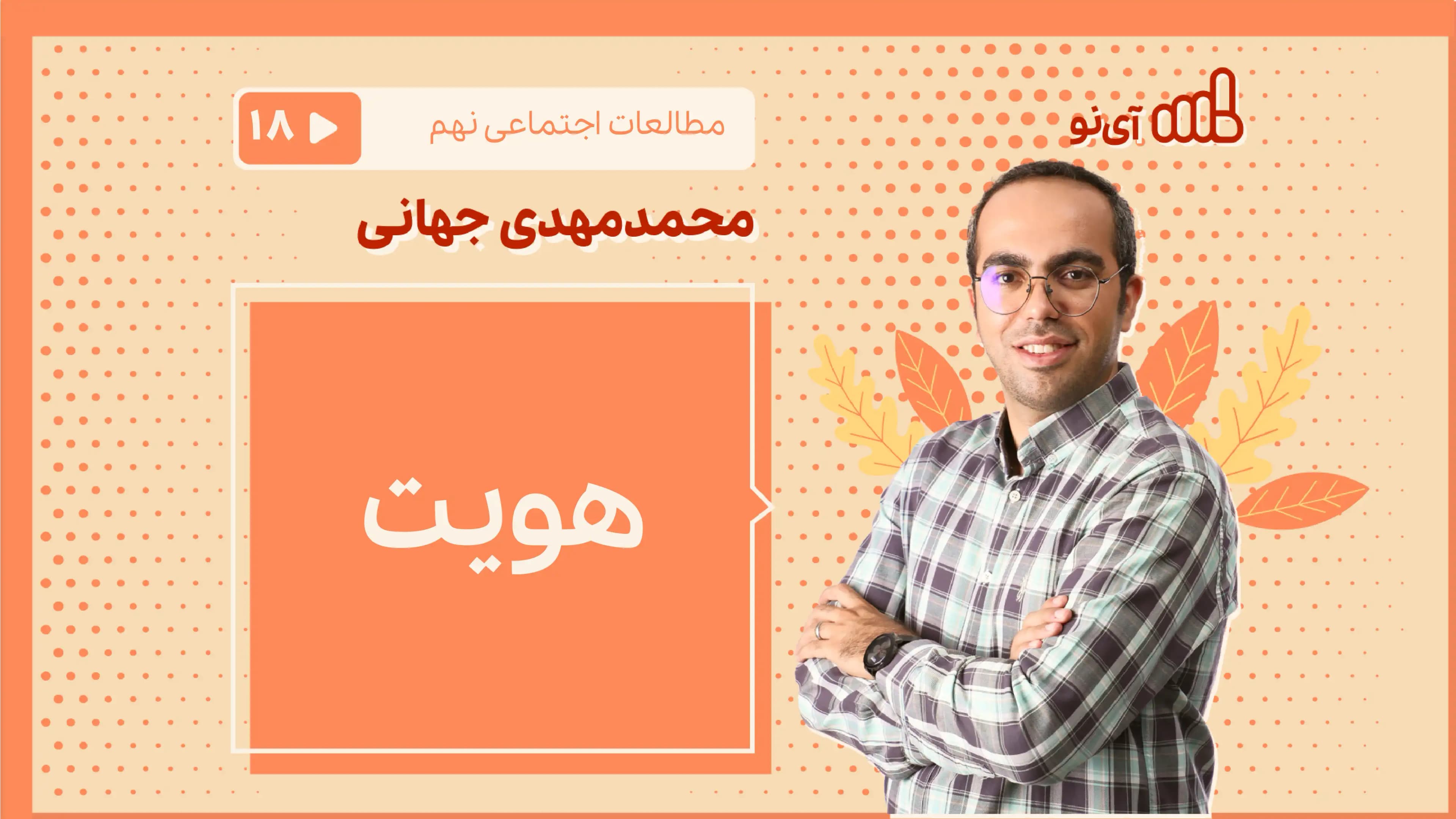 آی‌نو

مطالعات اجتماعی نهم
۱۸

محمدمهدی جهانی

هویت